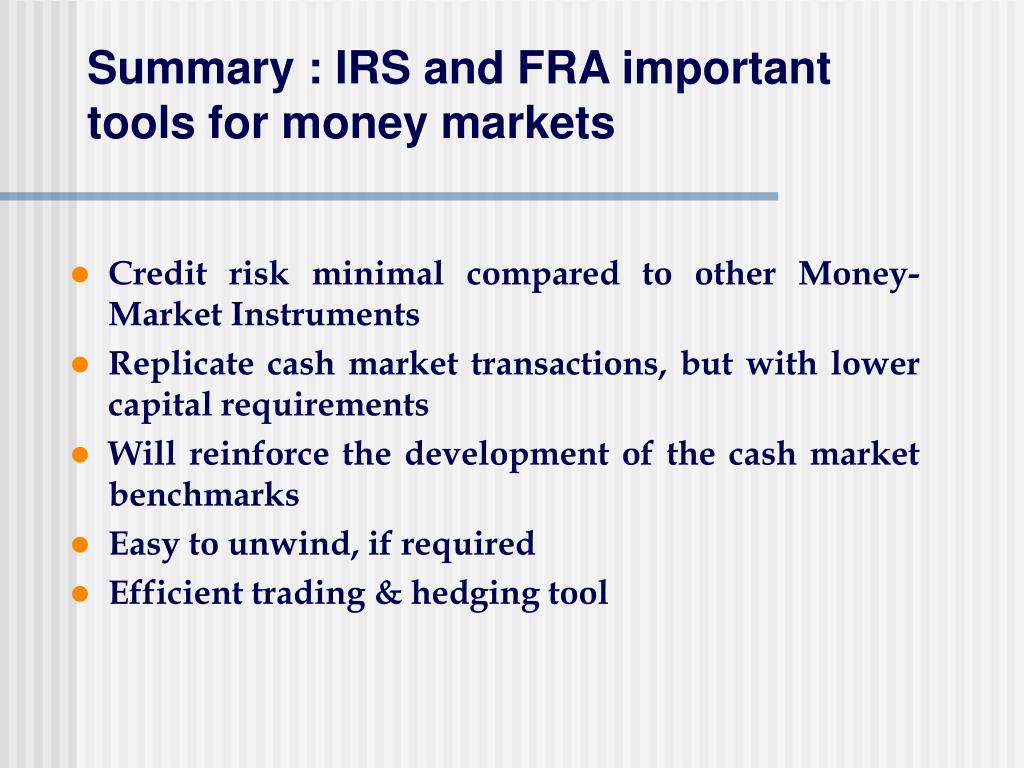 Summary : IRS and FRA important tools for money markets

- Credit risk minimal compared to other Money-Market Instruments
- Replicate cash market transactions, but with lower capital requirements
- Will reinforce the development of the cash market benchmarks
- Easy to unwind, if required
- Efficient trading & hedging tool